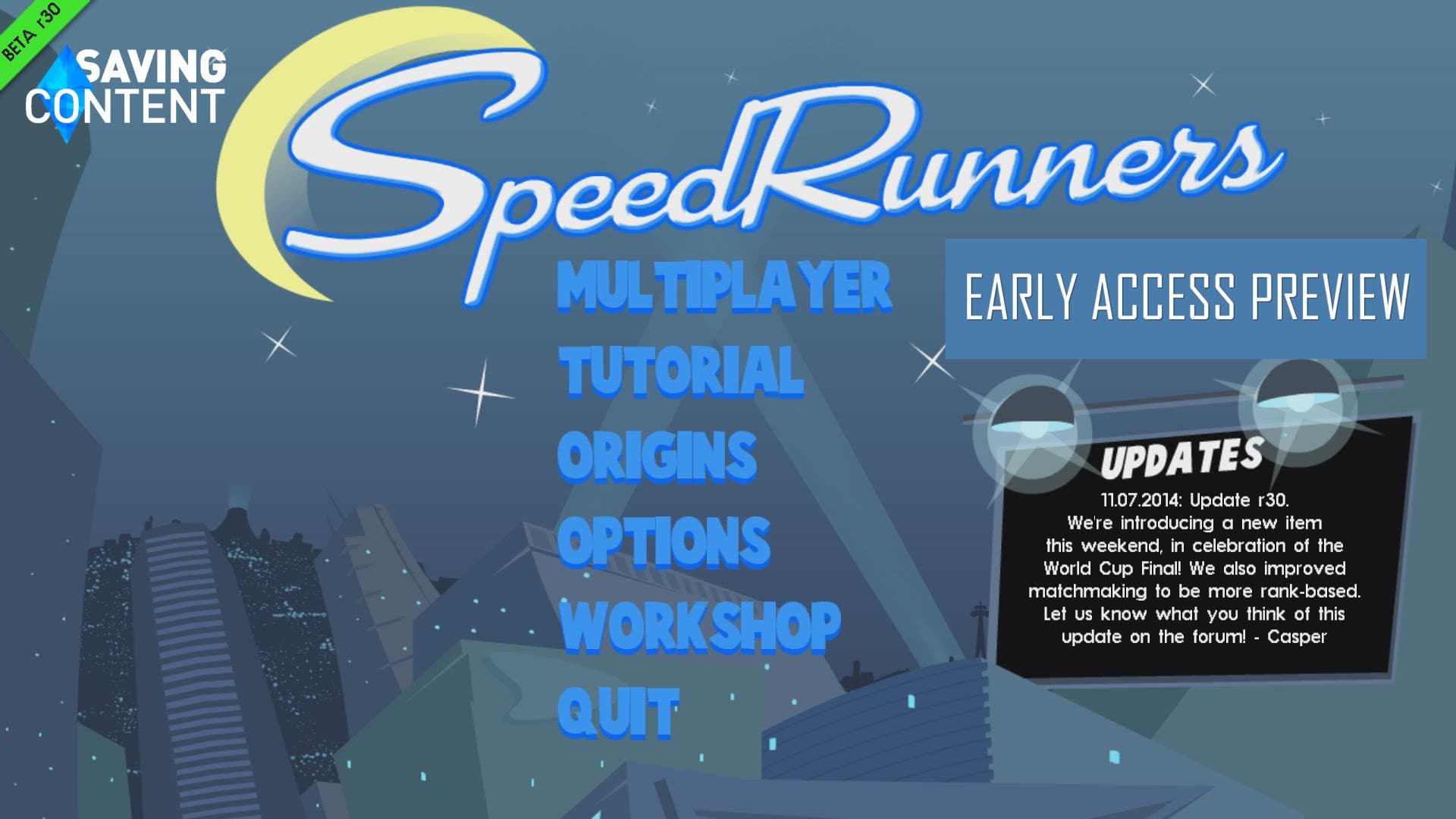 BETA r30

SAVING CONTENT

SpeedRunners

MULTIPLAYER
TUTORIAL
ORIGINS
OPTIONS
WORKSHOP
QUIT

EARLY ACCESS PREVIEW

UPDATES

11.07.2014: Update r30.
We're introducing a new item this weekend, in celebration of the World Cup Final! We also improved matchmaking to be more rank-based. Let us know what you think of this update on the forum! - Casper